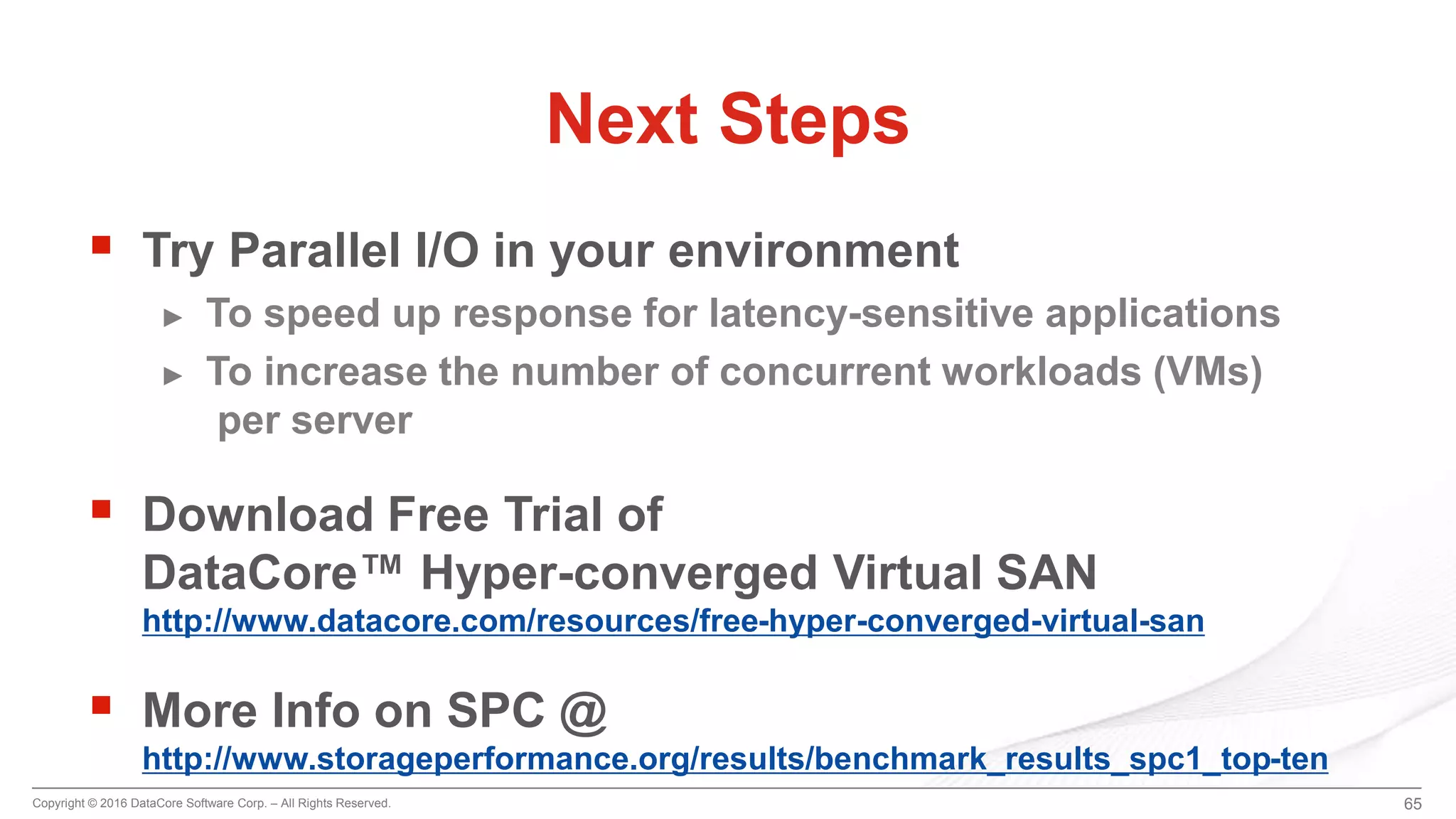 Next Steps

▪ Try Parallel I/O in your environment
▸ To speed up response for latency-sensitive applications
▸ To increase the number of concurrent workloads (VMs) per server

▪ Download Free Trial of DataCore™ Hyper-converged Virtual SAN
http://www.datacore.com/resources/free-hyper-converged-virtual-san

▪ More Info on SPC @
http://www.storageperformance.org/results/benchmark_results_spc1_top-ten

Copyright © 2016 DataCore Software Corp. – All Rights Reserved.

65